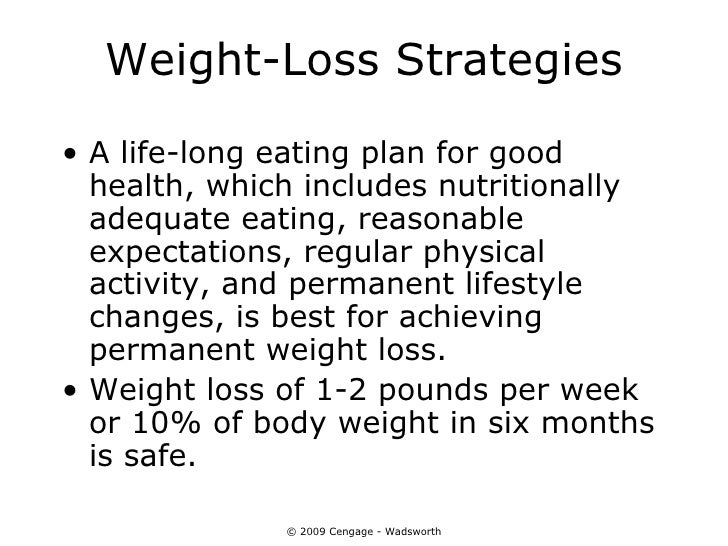 Weight-Loss Strategies

• A life-long eating plan for good health, which includes nutritionally adequate eating, reasonable expectations, regular physical activity, and permanent lifestyle changes, is best for achieving permanent weight loss.
• Weight loss of 1-2 pounds per week or 10% of body weight in six months is safe.

© 2009 Cengage - Wadsworth